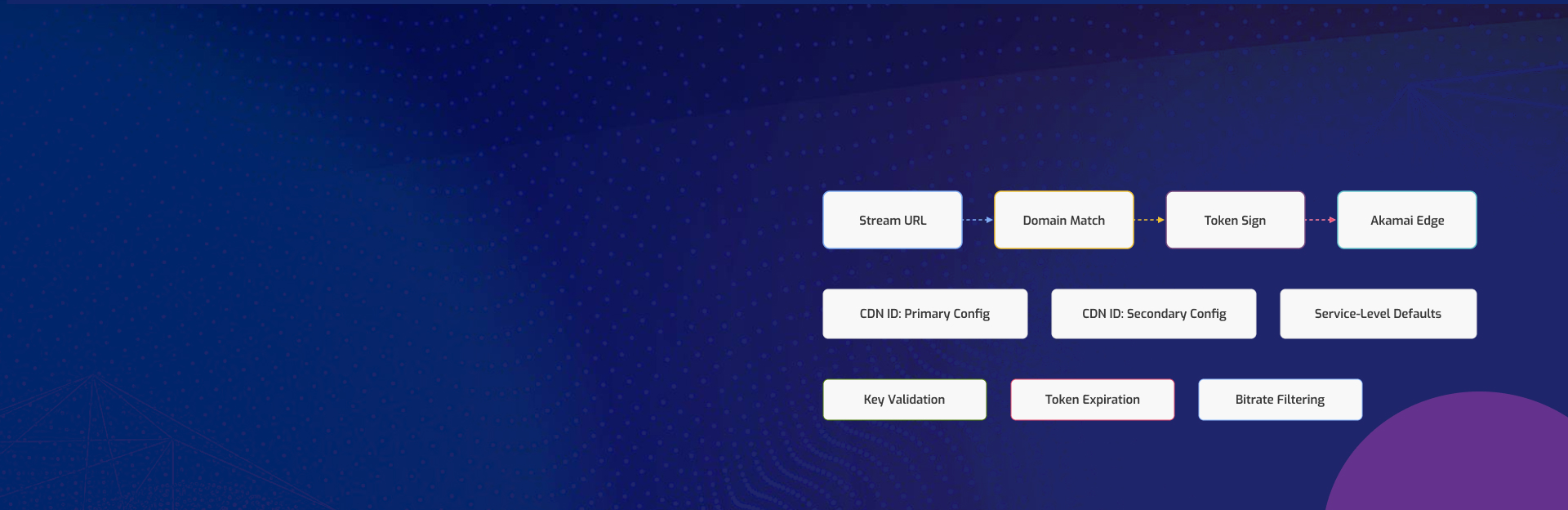 Stream URL
Domain Match
Token Sign
Akamai Edge

CDN ID: Primary Config
CDN ID: Secondary Config
Service-Level Defaults

Key Validation
Token Expiration
Bitrate Filtering